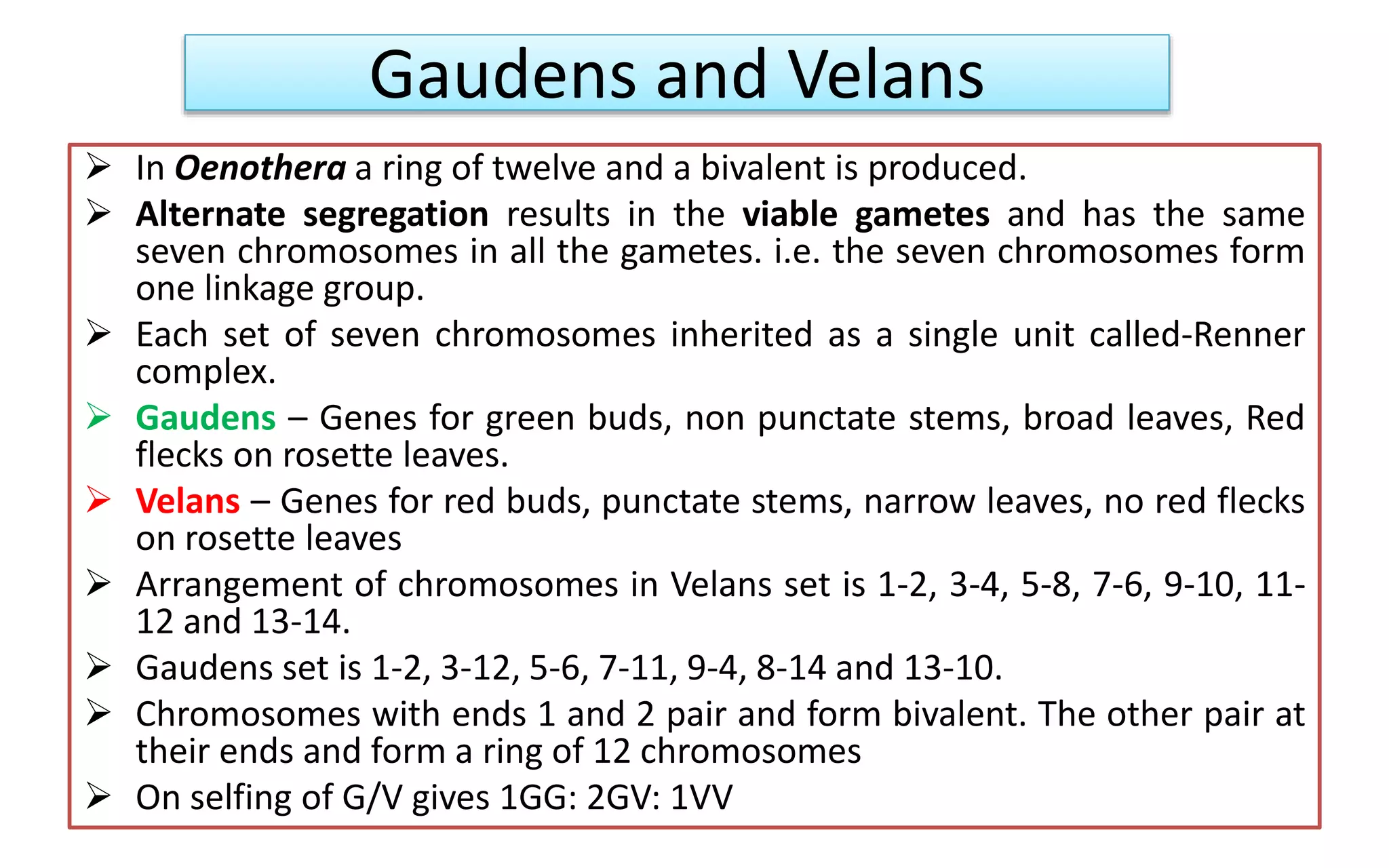 Gaudens and Velans

➢ In Oenothera a ring of twelve and a bivalent is produced.

➢ Alternate segregation results in the viable gametes and has the same seven chromosomes in all the gametes. i.e. the seven chromosomes form one linkage group.

➢ Each set of seven chromosomes inherited as a single unit called-Renner complex.

➢ Gaudens – Genes for green buds, non punctate stems, broad leaves, Red flecks on rosette leaves.

➢ Velans – Genes for red buds, punctate stems, narrow leaves, no red flecks on rosette leaves

➢ Arrangement of chromosomes in Velans set is 1-2, 3-4, 5-8, 7-6, 9-10, 11-12 and 13-14.

➢ Gaudens set is 1-2, 3-12, 5-6, 7-11, 9-4, 8-14 and 13-10.

➢ Chromosomes with ends 1 and 2 pair and form bivalent. The other pair at their ends and form a ring of 12 chromosomes

➢ On selfing of G/V gives 1GG: 2GV: 1VV